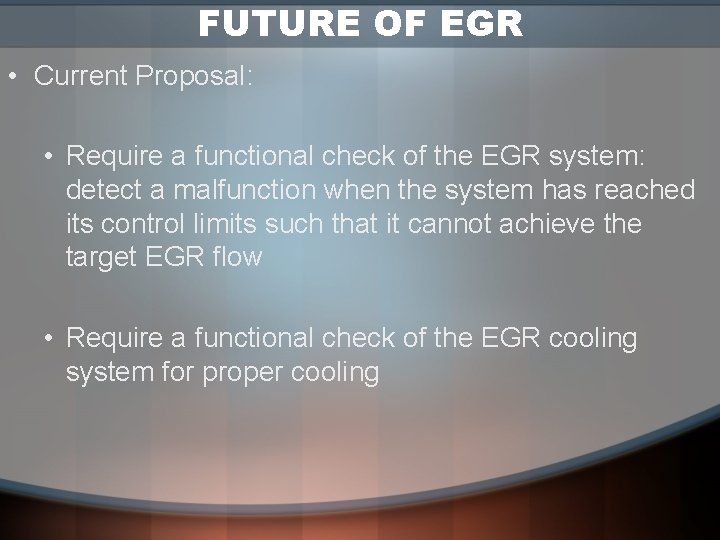 FUTURE OF EGR

• Current Proposal:

• Require a functional check of the EGR system: detect a malfunction when the system has reached its control limits such that it cannot achieve the target EGR flow

• Require a functional check of the EGR cooling system for proper cooling